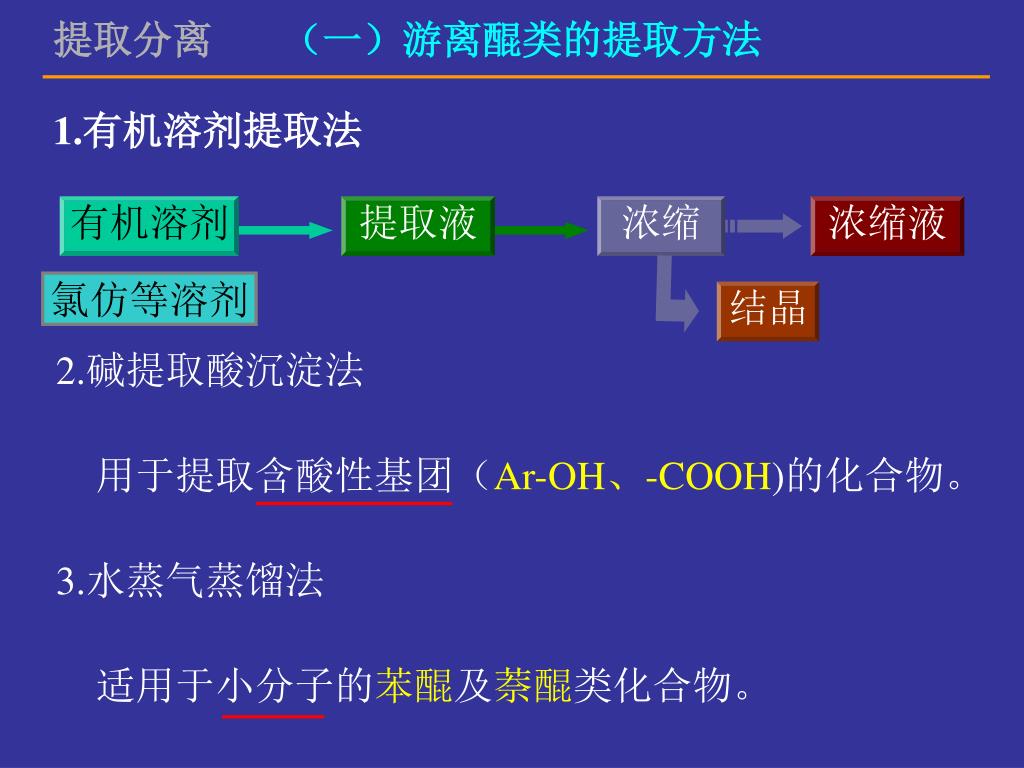 提取分离　　（一）游离醌类的提取方法

1.有机溶剂提取法

有机溶剂 提取液 浓缩 浓缩液

氯仿等溶剂

结晶

2.碱提取酸沉淀法

用于提取含酸性基团（Ar-OH、-COOH)的化合物。

3.水蒸气蒸馏法

适用于小分子的苯醌及萘醌类化合物。